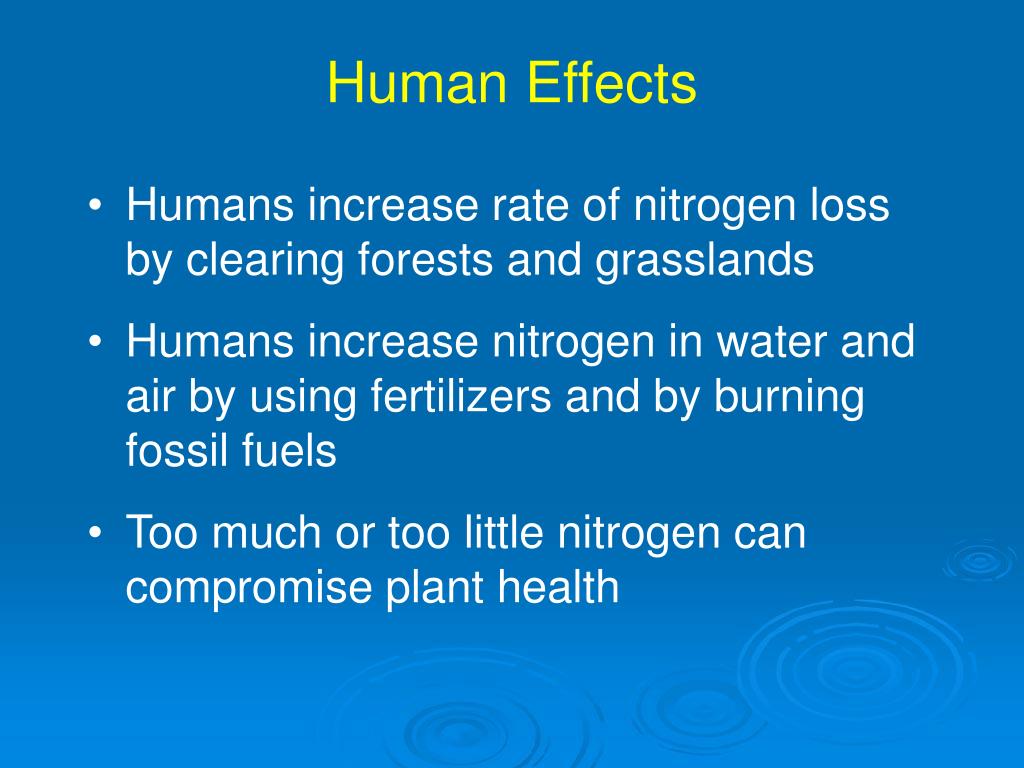 Human Effects

• Humans increase rate of nitrogen loss by clearing forests and grasslands

• Humans increase nitrogen in water and air by using fertilizers and by burning fossil fuels

• Too much or too little nitrogen can compromise plant health